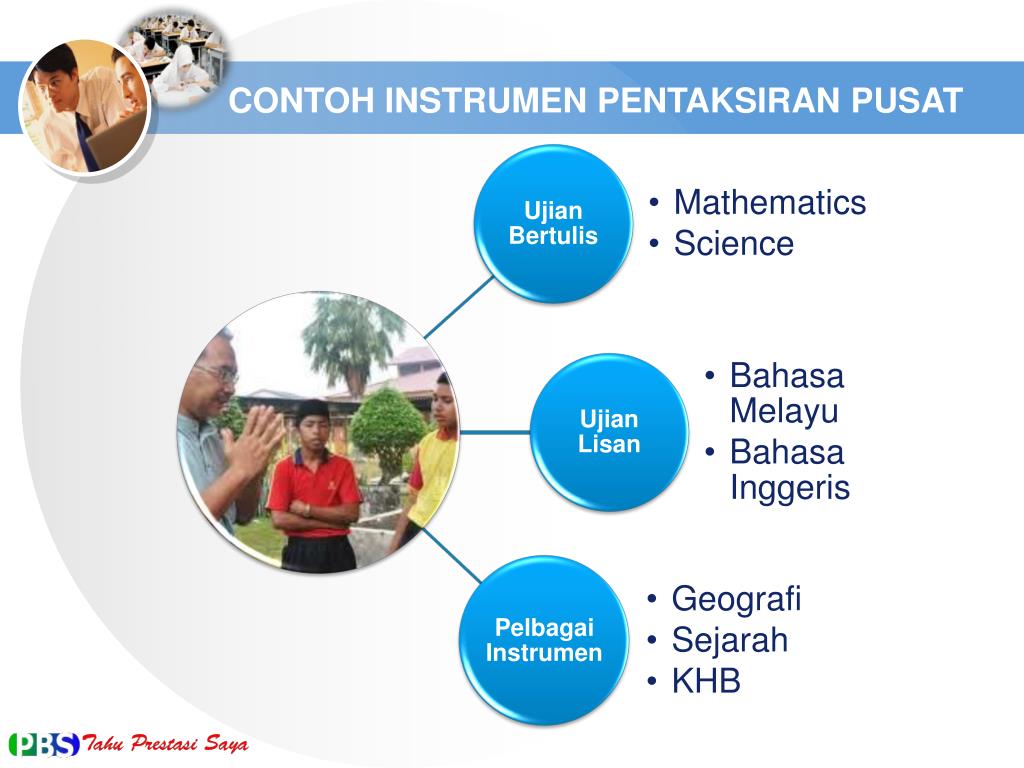 CONTOH INSTRUMEN PENTAKSIRAN PUSAT

Ujian Bertulis

• Mathematics
• Science

Ujian Lisan

• Bahasa Melayu
• Bahasa Inggeris

Pelbagai Instrumen

• Geografi
• Sejarah
• KHB

PBS Tahu Prestasi Saya